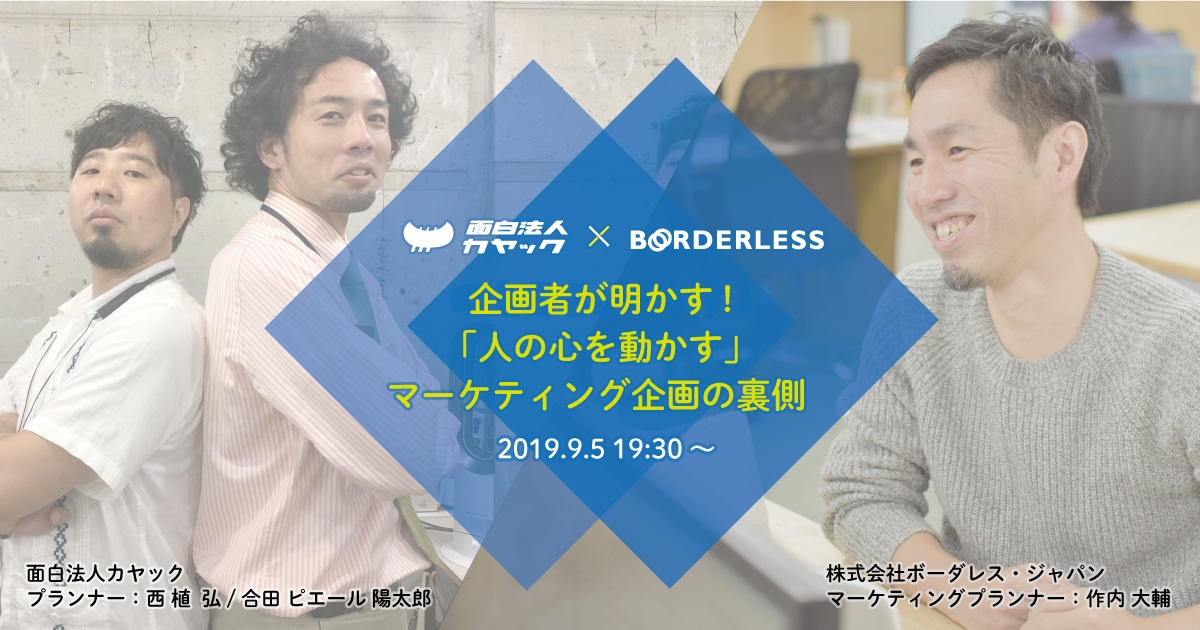 面白法人カヤック × BORDERLESS

企画者が明かす！
「人の心を動かす」
マーケティング企画の裏側

2019.9.5 19:30 〜

面白法人カヤック
プランナー：西 植 弘 / 合田 ピエール 陽太郎

株式会社ボーダレス・ジャパン
マーケティングプランナー：作内 大輔